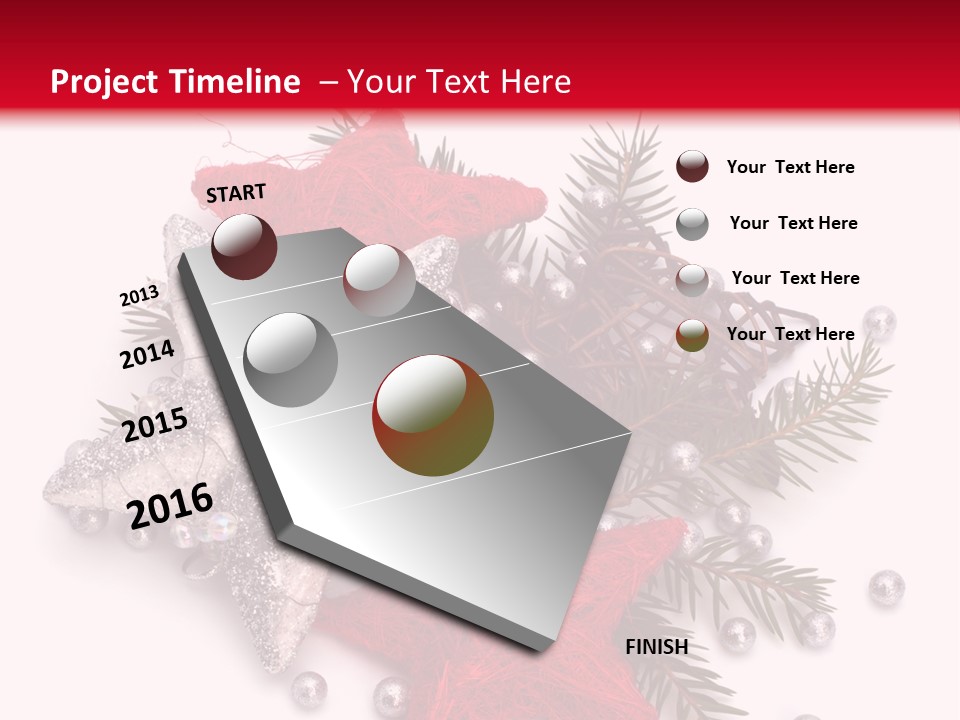 Project Timeline – Your Text Here

START

2013

2014

2015

2016

FINISH

Your Text Here

Your Text Here

Your Text Here

Your Text Here